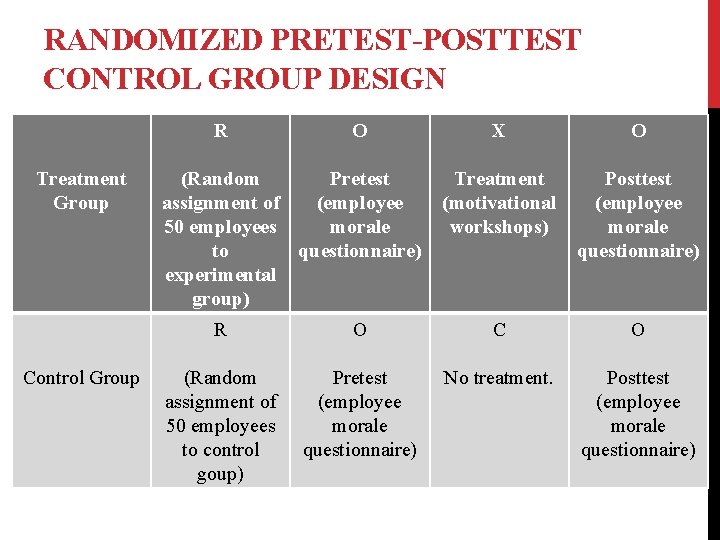 RANDOMIZED PRETEST-POSTTEST CONTROL GROUP DESIGN

| Treatment Group | R (Random assignment of 50 employees to experimental group) | O Pretest (employee morale questionnaire) | X Treatment (motivational workshops) | O Posttest (employee morale questionnaire) |
|---|---|---|---|---|
| Control Group | R (Random assignment of 50 employees to control goup) | O Pretest (employee morale questionnaire) | C No treatment. | O Posttest (employee morale questionnaire) |